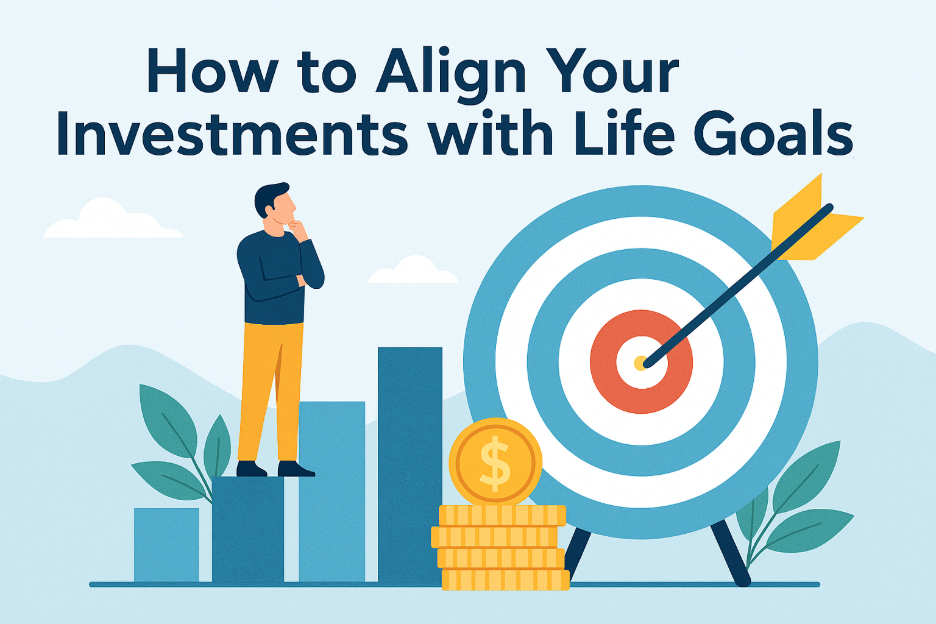 How to Align Your Investments with Life Goals

$